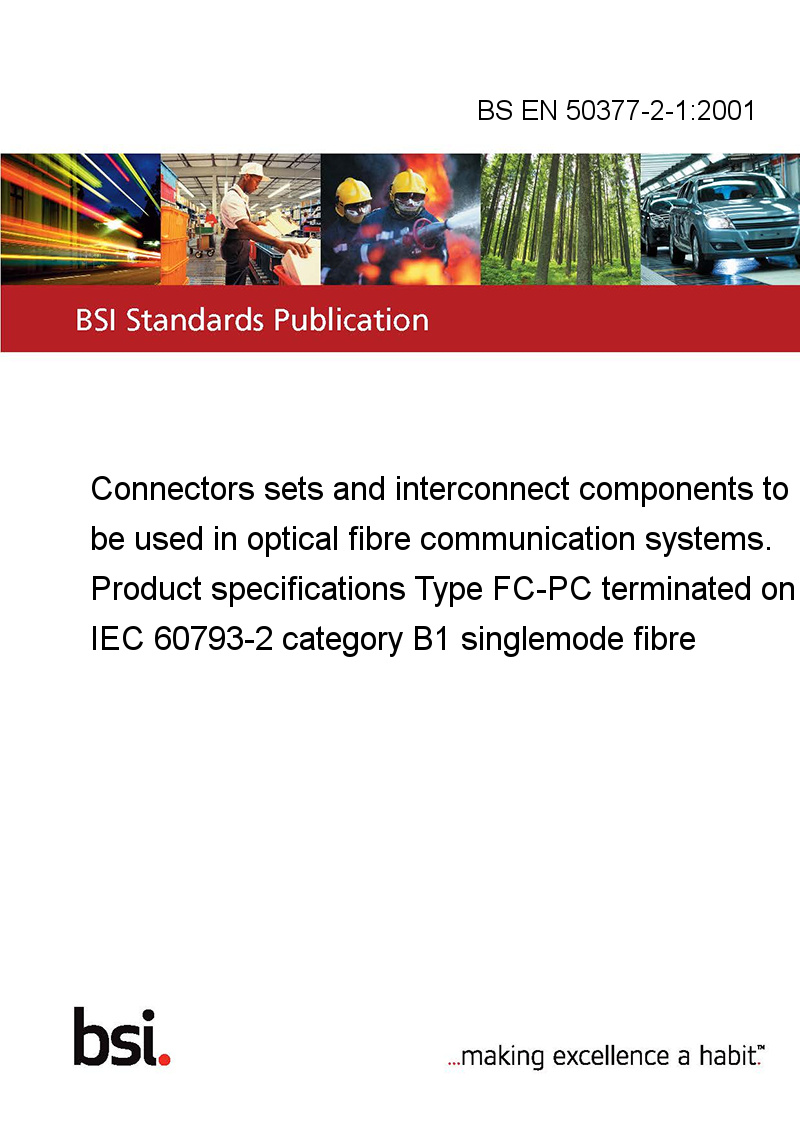 BS EN 50377-2-1:2001

BSI Standards Publication

Connectors sets and interconnect components to be used in optical fibre communication systems. Product specifications Type FC-PC terminated on IEC 60793-2 category B1 singlemode fibre

bsi.

...making excellence a habit.™